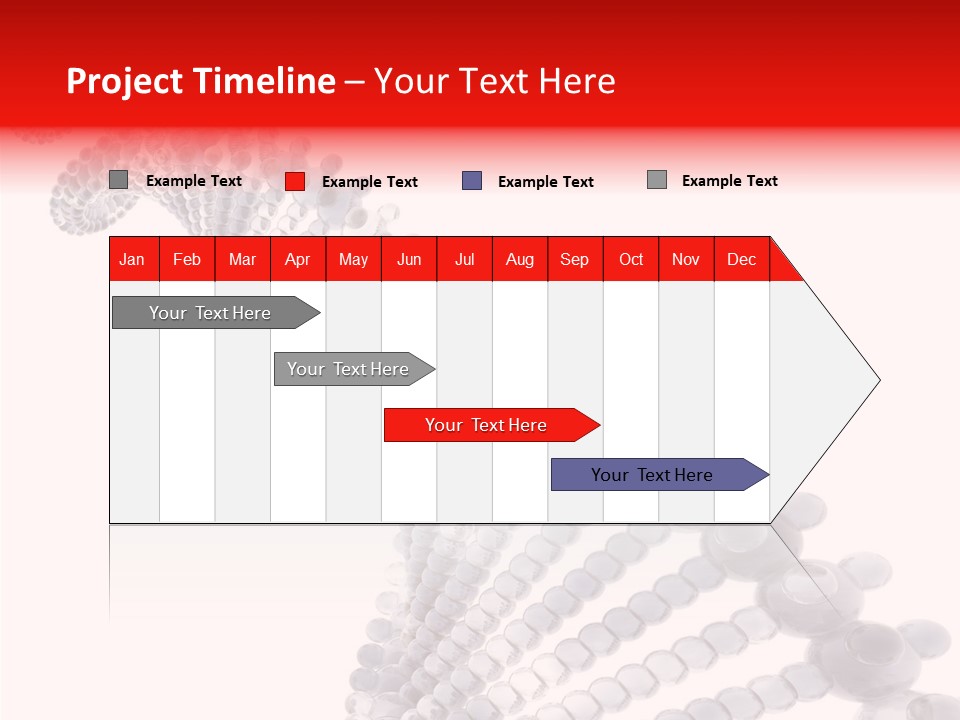 Project Timeline – Your Text Here

Example Text
Example Text
Example Text
Example Text

| Jan | Feb | Mar | Apr | May | Jun | Jul | Aug | Sep | Oct | Nov | Dec |
|---|---|---|---|---|---|---|---|---|---|---|---|

Your Text Here
Your Text Here
Your Text Here
Your Text Here